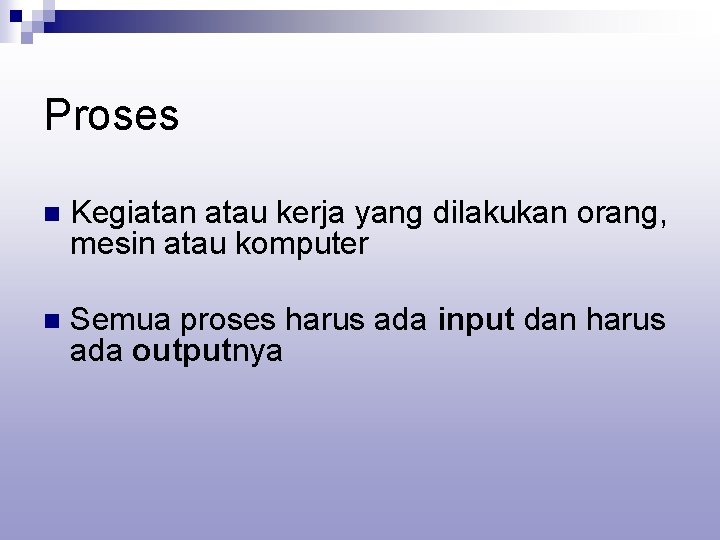 Proses

Kegiatan atau kerja yang dilakukan orang, mesin atau komputer

Semua proses harus ada input dan harus ada outputnya